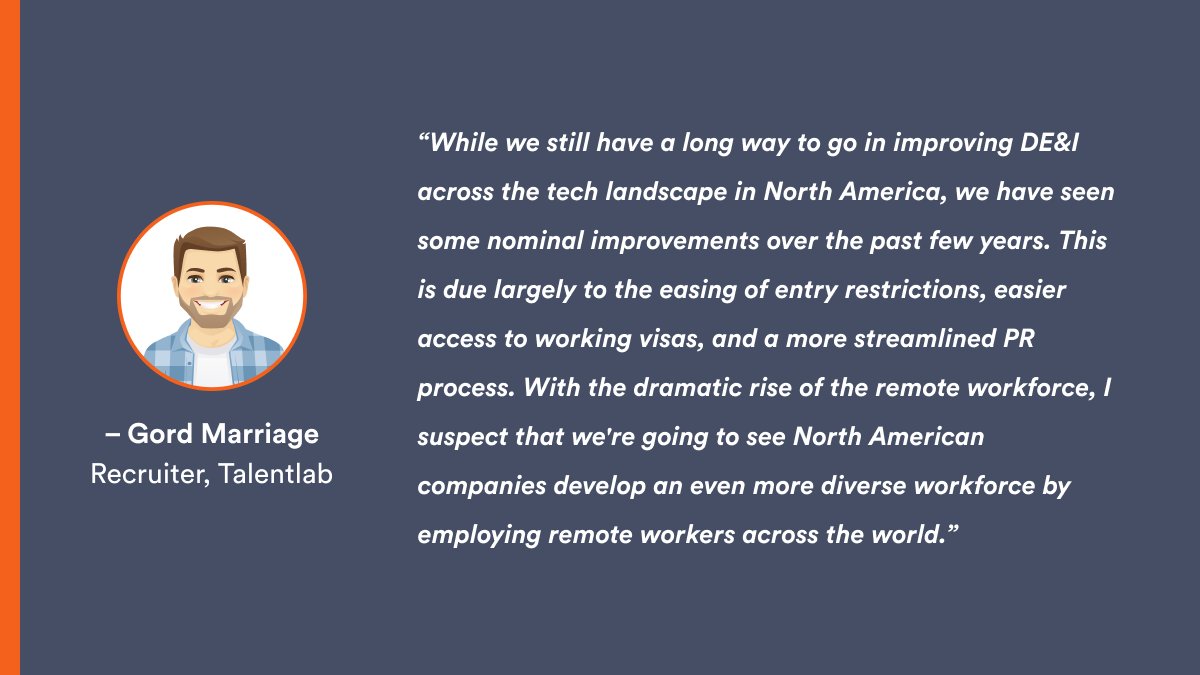 – Gord Marriage
Recruiter, Talentlab

“While we still have a long way to go in improving DE&I across the tech landscape in North America, we have seen some nominal improvements over the past few years. This is due largely to the easing of entry restrictions, easier access to working visas, and a more streamlined PR process. With the dramatic rise of the remote workforce, I suspect that we're going to see North American companies develop an even more diverse workforce by employing remote workers across the world.”